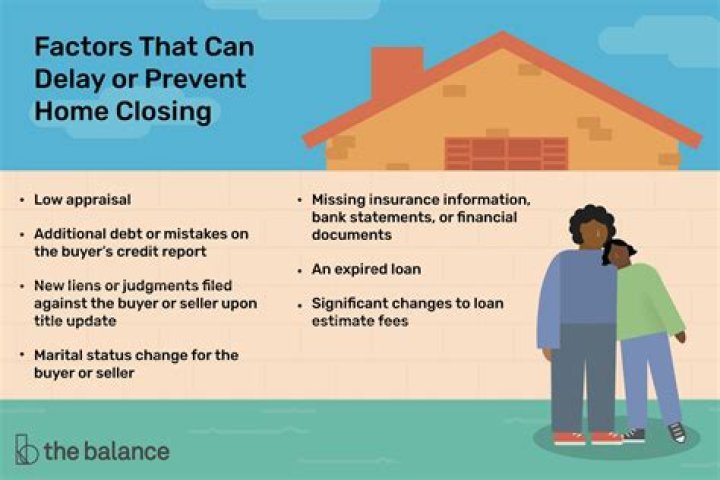 Factors That Can Delay or Prevent Home Closing

• Low appraisal

• Additional debt or mistakes on the buyer's credit report

• New liens or judgments filed against the buyer or seller upon title update

• Marital status change for the buyer or seller

• Missing insurance information, bank statements, or financial documents

• An expired loan

• Significant changes to loan estimate fees

the balance